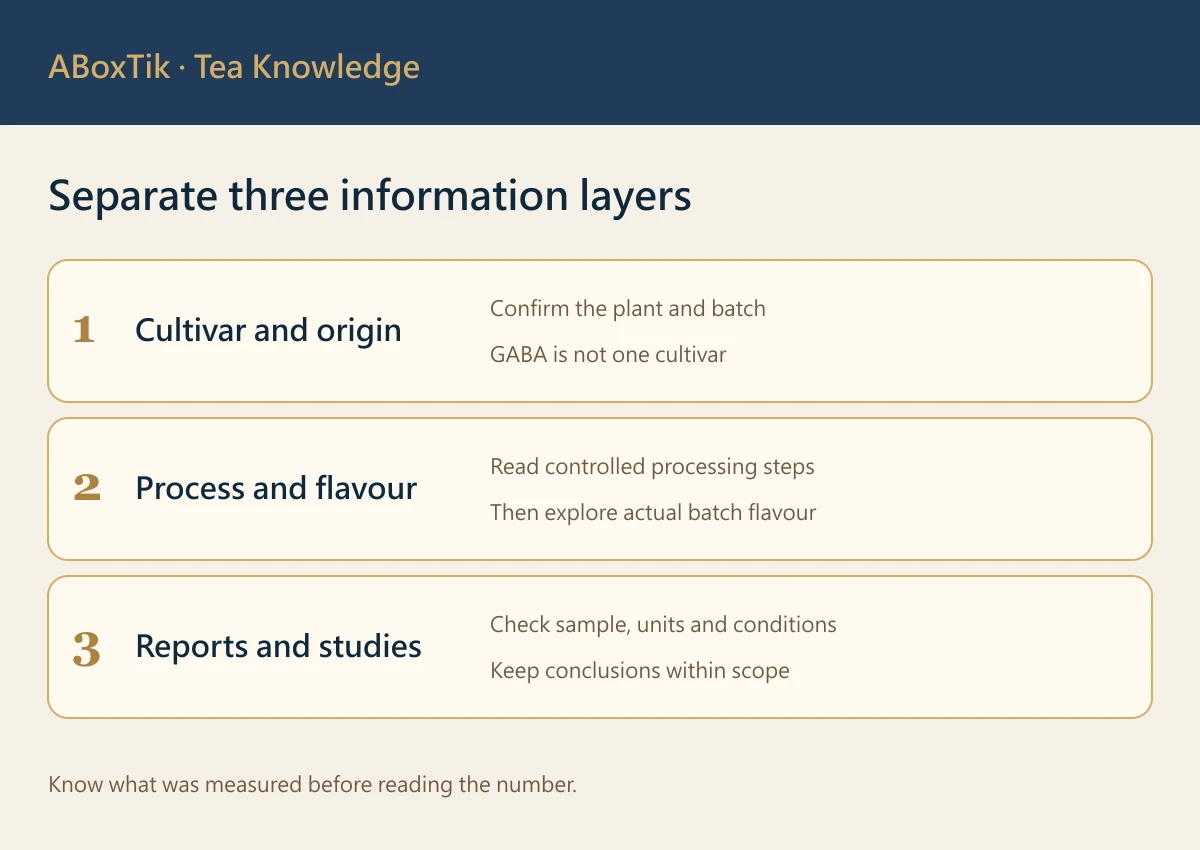 ABoxTik · Tea Knowledge

Separate three information layers

1 Cultivar and origin

Confirm the plant and batch

GABA is not one cultivar

2 Process and flavour

Read controlled processing steps

Then explore actual batch flavour

3 Reports and studies

Check sample, units and conditions

Keep conclusions within scope

Know what was measured before reading the number.